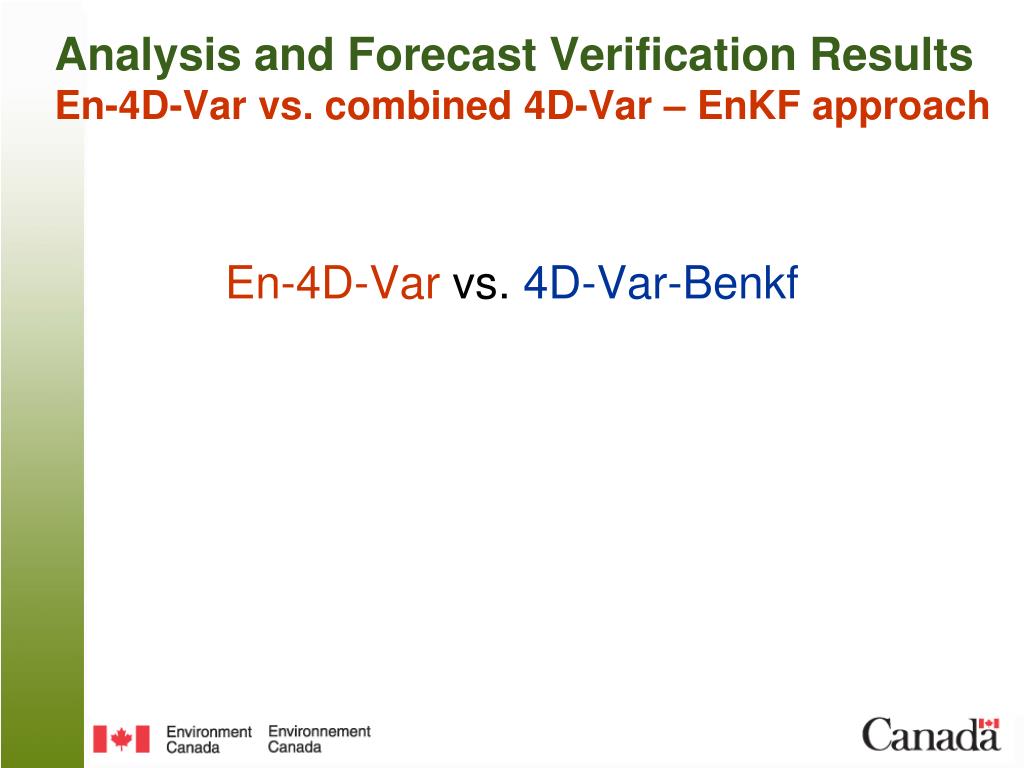 Analysis and Forecast Verification Results
En-4D-Var vs. combined 4D-Var – EnKF approach

En-4D-Var vs. 4D-Var-Benkf

Environment Canada Environnement Canada

Canada